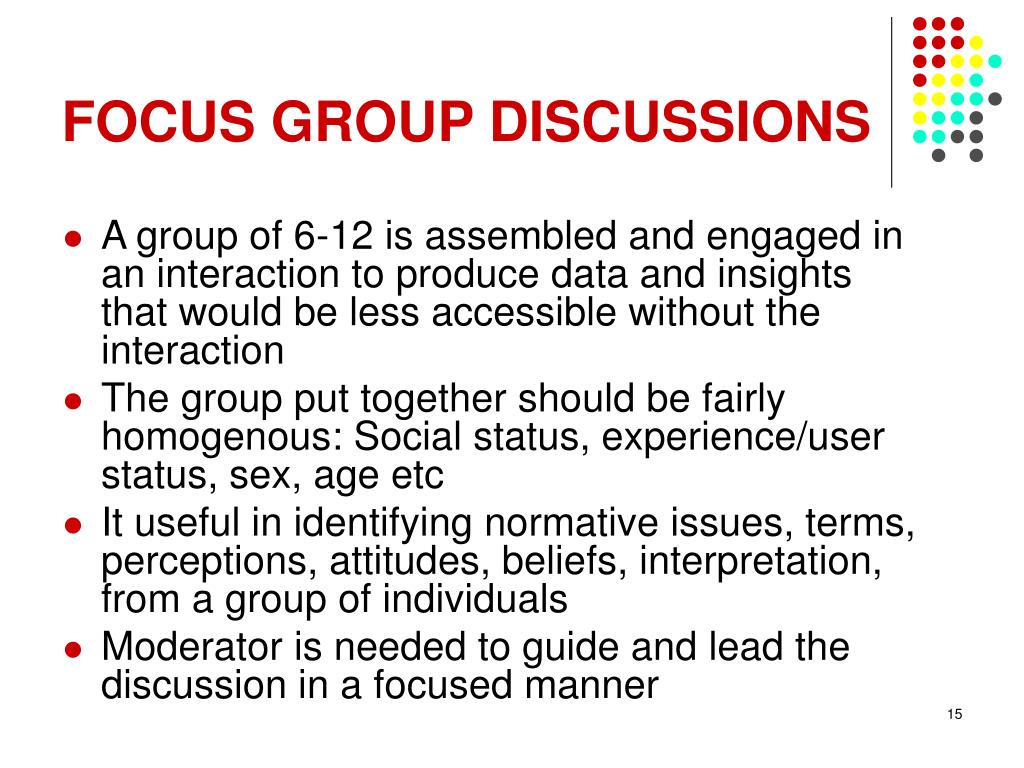 FOCUS GROUP DISCUSSIONS

- A group of 6-12 is assembled and engaged in an interaction to produce data and insights that would be less accessible without the interaction
- The group put together should be fairly homogenous: Social status, experience/user status, sex, age etc
- It useful in identifying normative issues, terms, perceptions, attitudes, beliefs, interpretation, from a group of individuals
- Moderator is needed to guide and lead the discussion in a focused manner

15